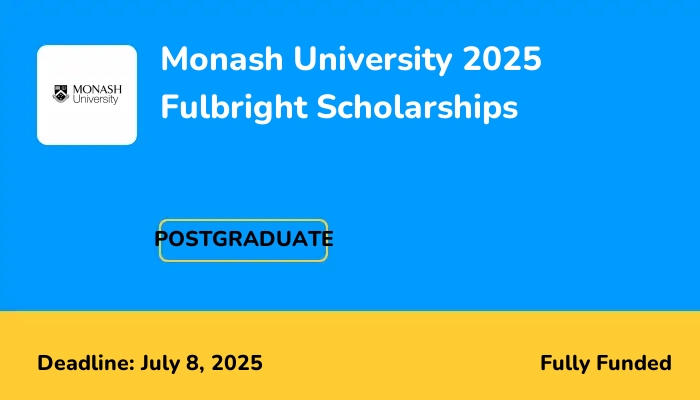 MONASH University

Monash University 2025 Fulbright Scholarships

POSTGRADUATE

Deadline: July 8, 2025

Fully Funded